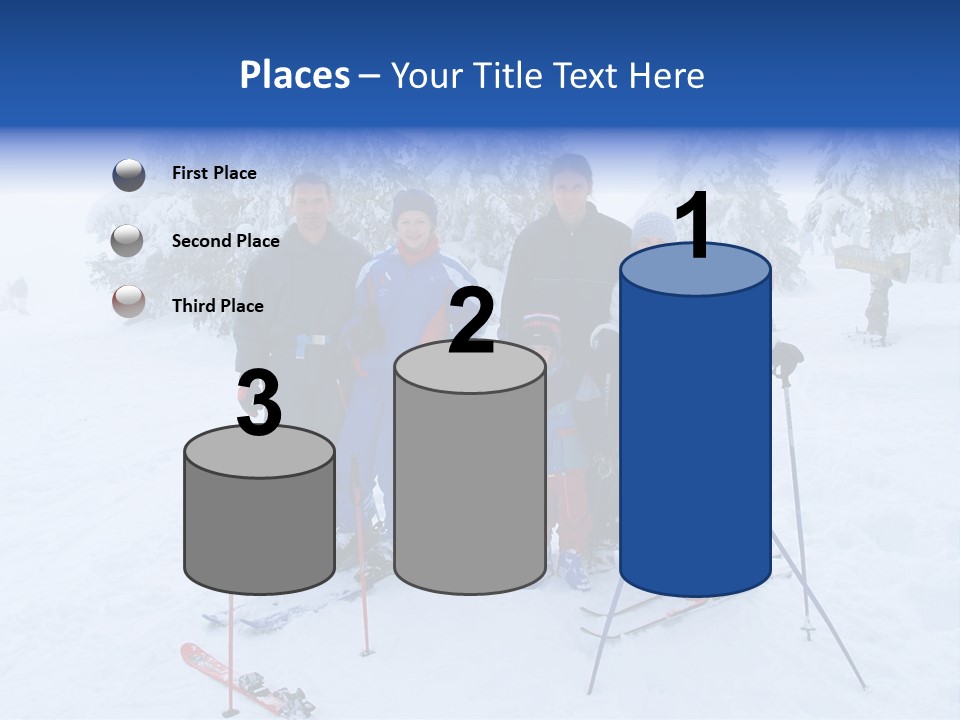 Places – Your Title Text Here

First Place

Second Place

Third Place

3

2

1